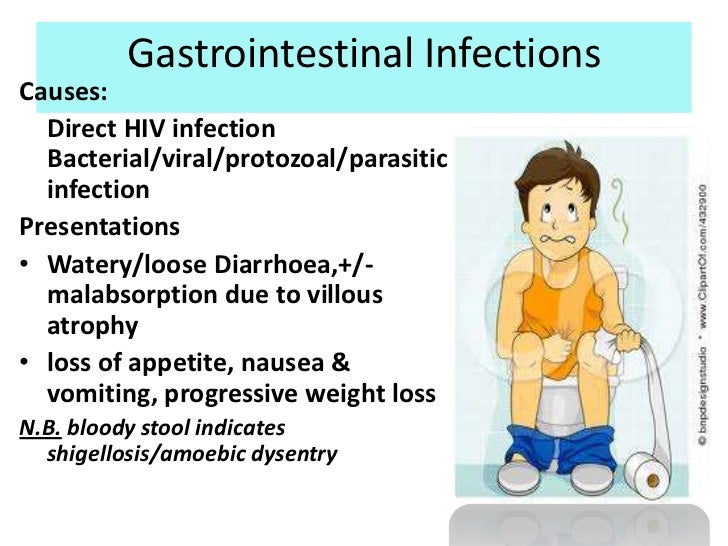 Gastrointestinal Infections

Causes:

Direct HIV infection
Bacterial/viral/protozoal/parasitic infection

Presentations

• Watery/loose Diarrhoea,+/- malabsorption due to villous atrophy
• loss of appetite, nausea & vomiting, progressive weight loss

N.B. bloody stool indicates shigellosis/amoebic dysentry

© bnpdesignstudio * www.ClipartOf.com/432900